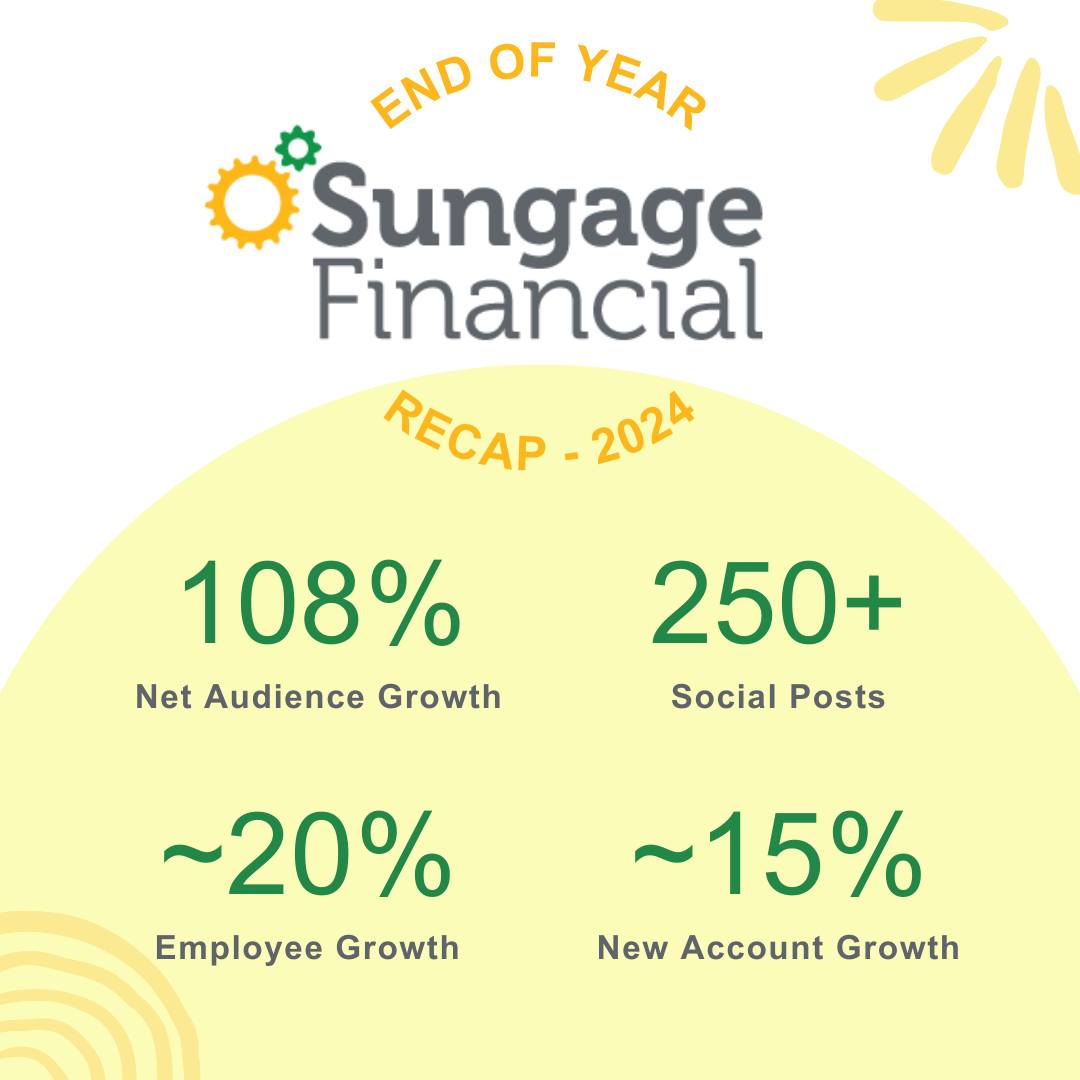 END OF YEAR

Sungage Financial

RECAP - 2024

108%
Net Audience Growth

250+
Social Posts

~20%
Employee Growth

~15%
New Account Growth